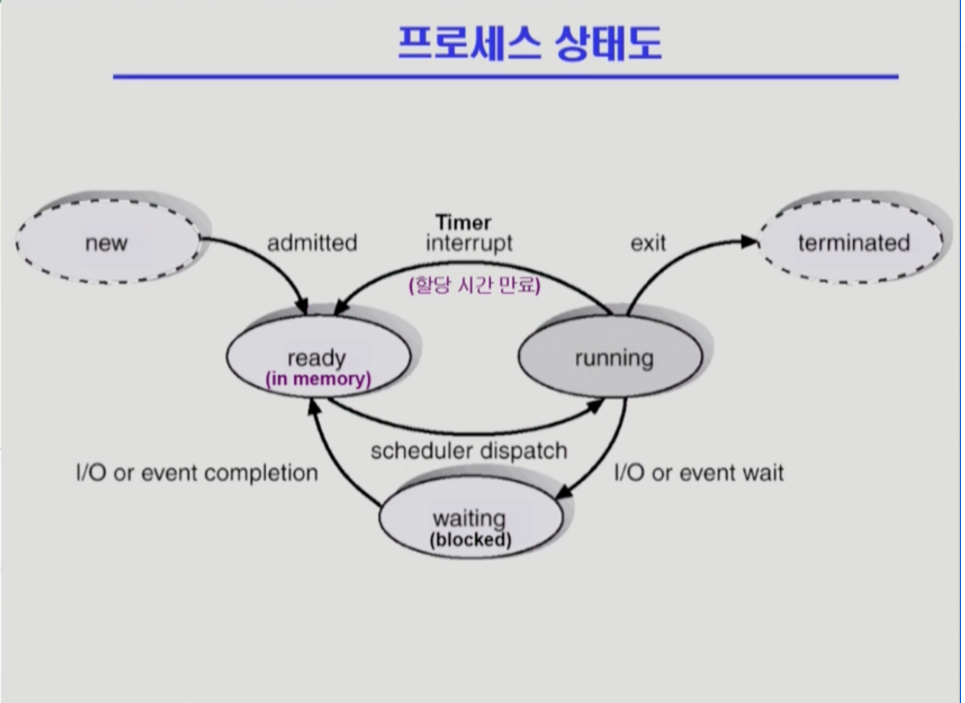 프로세스 상태도

new

admitted

Timer
interrupt
(할당 시간 만료)

exit

terminated

ready
(in memory)

running

scheduler dispatch

I/O or event completion

I/O or event wait

waiting
(blocked)